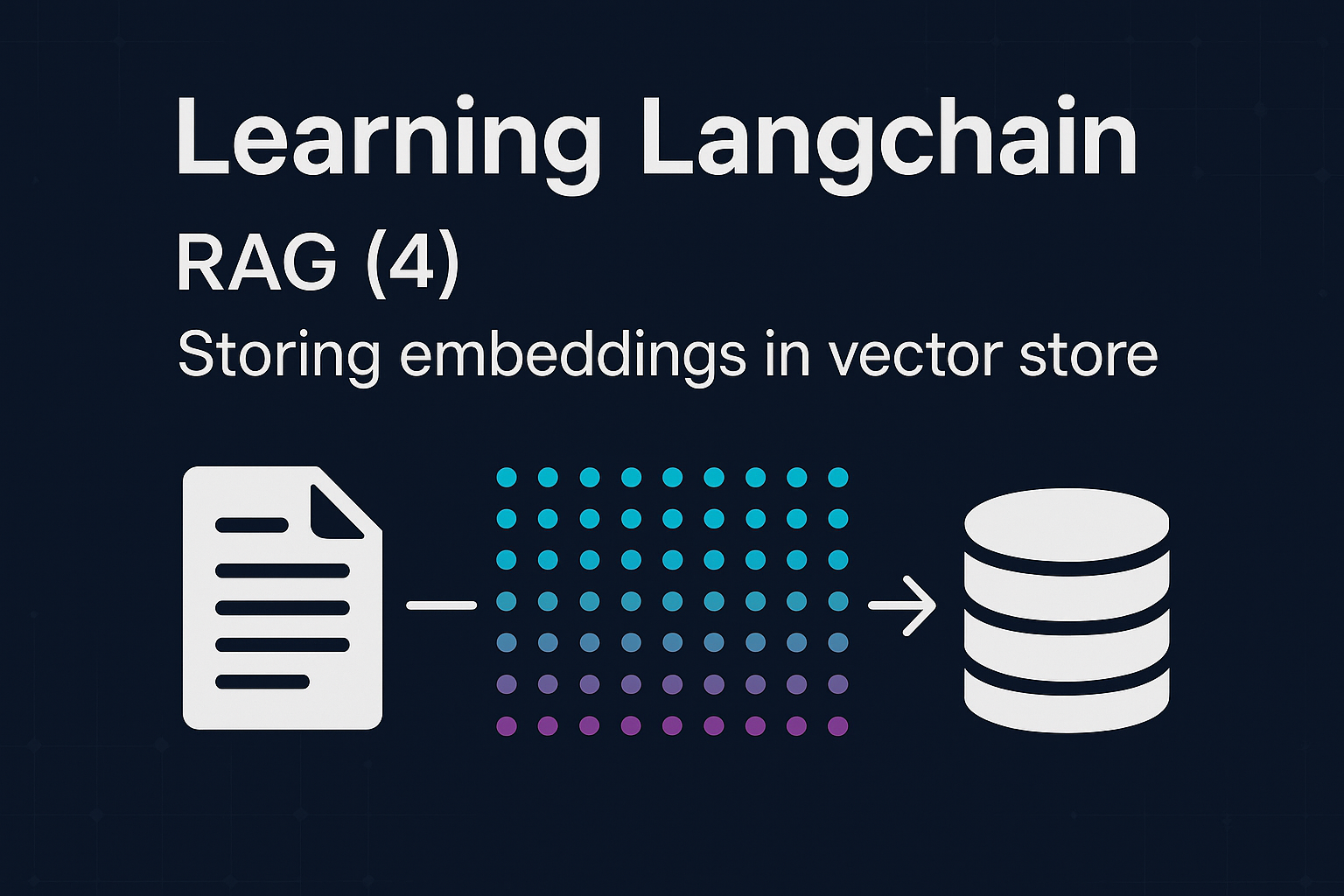 Learning Langchain

RAG (4)

Storing embeddings in vector store